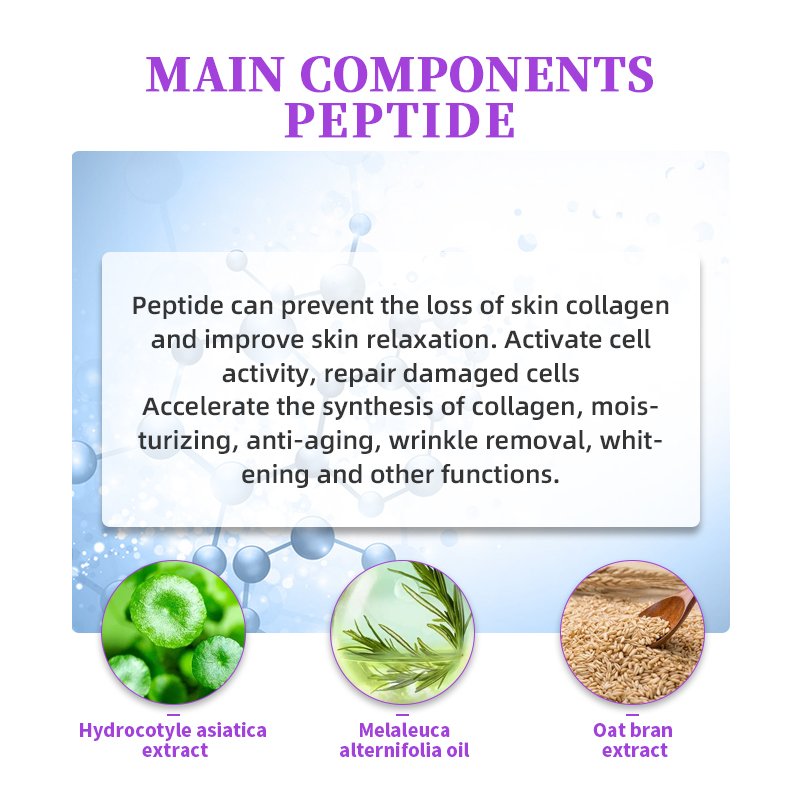 MAIN COMPONENTS PEPTIDE

Peptide can prevent the loss of skin collagen and improve skin relaxation. Activate cell activity, repair damaged cells
Accelerate the synthesis of collagen, moisturizing, anti-aging, wrinkle removal, whitening and other functions.

Hydrocotyle asiatica extract

Melaleuca alternifolia oil

Oat bran extract